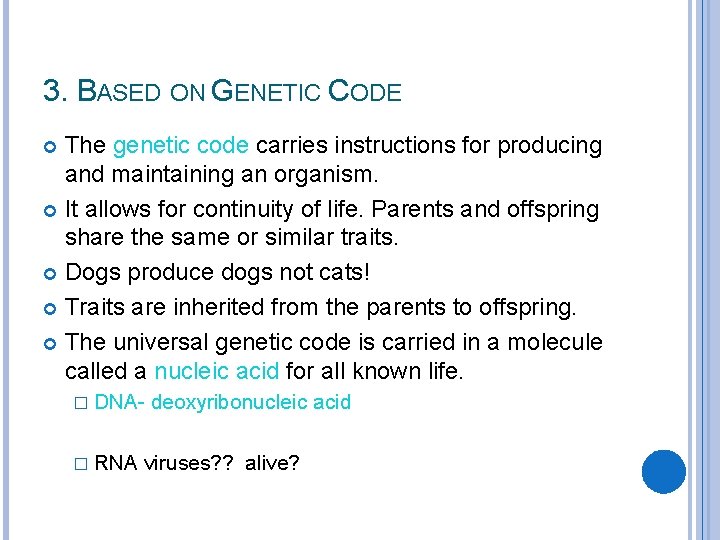 3. BASED ON GENETIC CODE

The genetic code carries instructions for producing and maintaining an organism.

It allows for continuity of life. Parents and offspring share the same or similar traits.

Dogs produce dogs not cats!

Traits are inherited from the parents to offspring.

The universal genetic code is carried in a molecule called a nucleic acid for all known life.

DNA- deoxyribonucleic acid

RNA viruses?? alive?